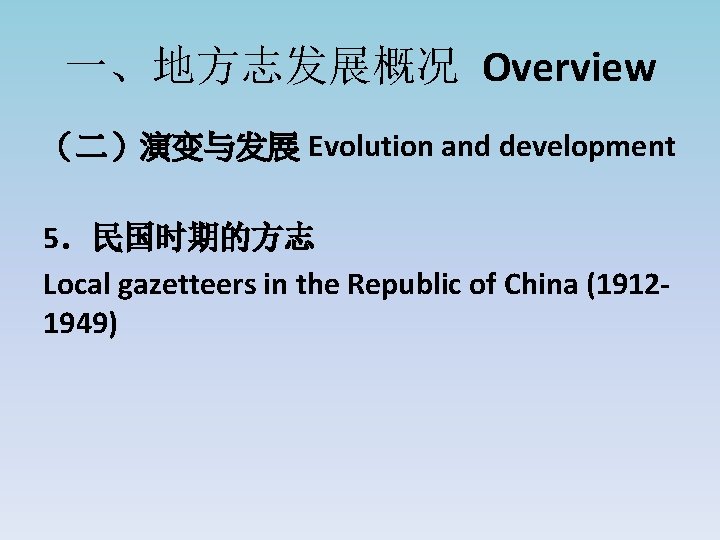 一、地方志发展概况 Overview

（二）演变与发展 Evolution and development

5．民国时期的方志
Local gazetteers in the Republic of China (1912-1949)